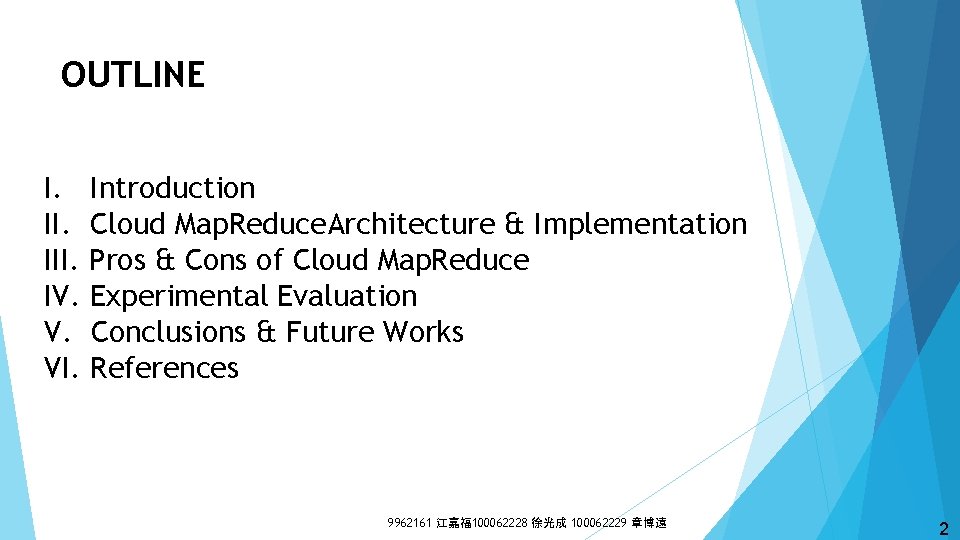 OUTLINE

I. Introduction
II. Cloud MapReduceArchitecture & Implementation
III. Pros & Cons of Cloud MapReduce
IV. Experimental Evaluation
V. Conclusions & Future Works
VI. References

9962161 江嘉福100062228 徐光成 100062229 章博遠

2